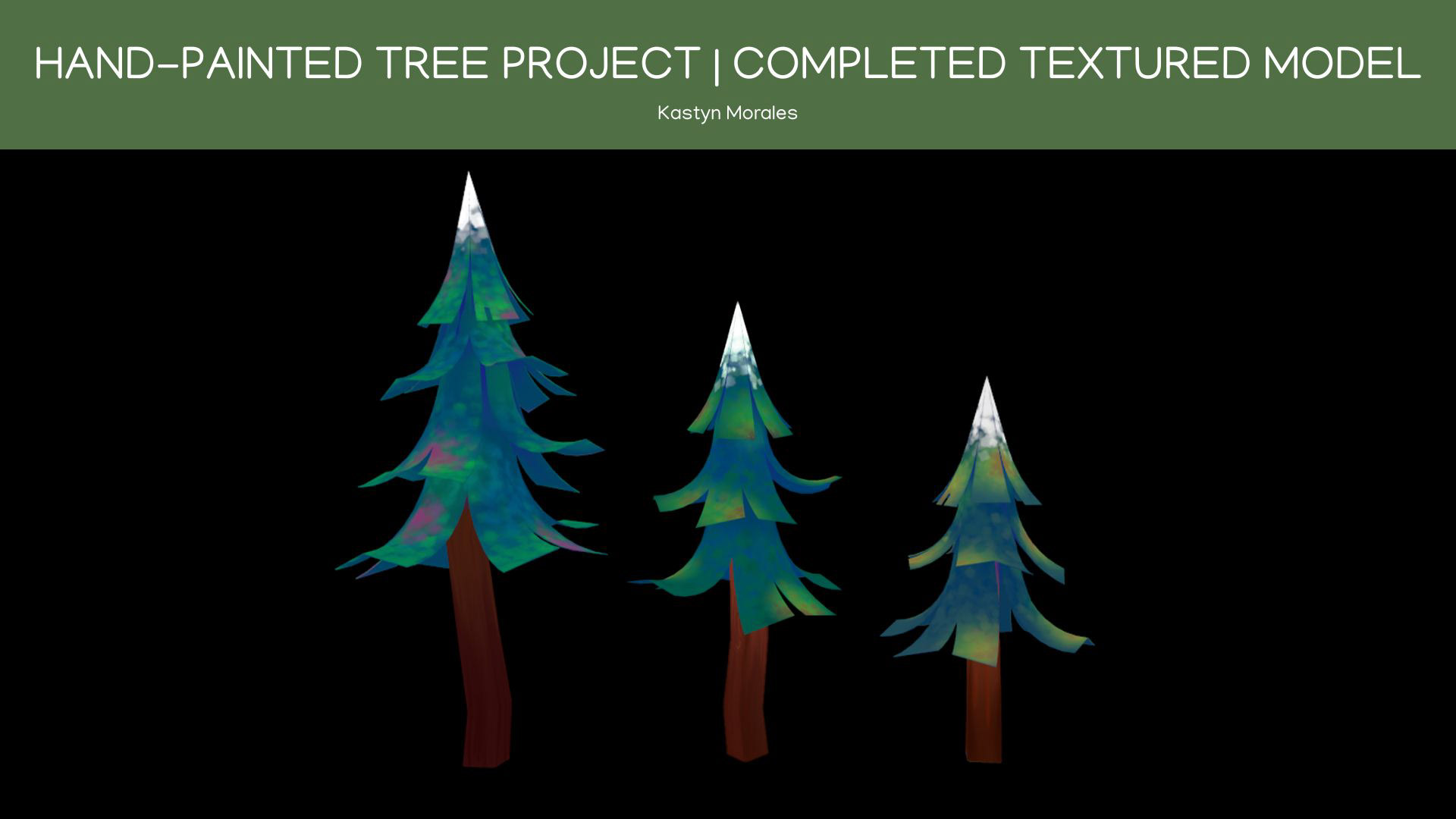 HAND-PAINTED TREE PROJECT | COMPLETED TEXTURED MODEL

Kastyn Morales